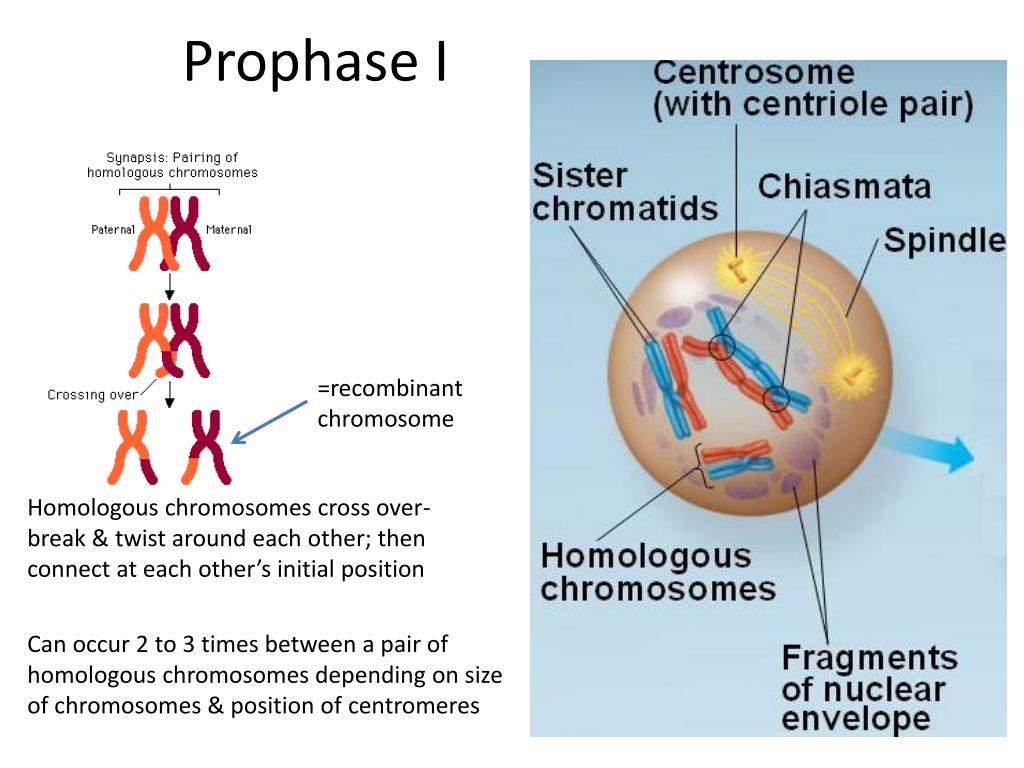 Prophase I

Synapsis: Pairing of homologous chromosomes

Paternal

Maternal

Crossing over

=recombinant chromosome

Homologous chromosomes cross over- break & twist around each other; then connect at each other's initial position

Can occur 2 to 3 times between a pair of homologous chromosomes depending on size of chromosomes & position of centromeres

Centrosome (with centriole pair)

Sister chromatids

Chiasmata

Spindle

Homologous chromosomes

Fragments of nuclear envelope